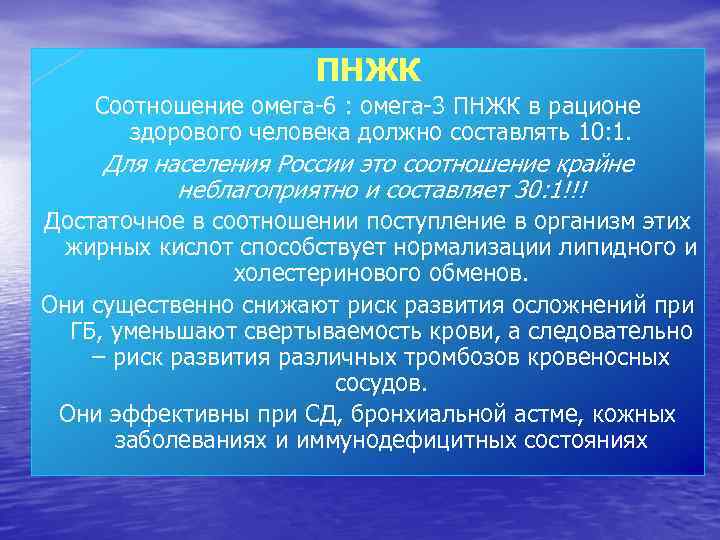 ПНЖК

Соотношение омега-6 : омега-3 ПНЖК в рационе здорового человека должно составлять 10:1.

Для населения России это соотношение крайне неблагоприятно и составляет 30:1!!!

Достаточное в соотношении поступление в организм этих жирных кислот способствует нормализации липидного и холестеринового обменов.

Они существенно снижают риск развития осложнений при ГБ, уменьшают свертываемость крови, а следовательно – риск развития различных тромбозов кровеносных сосудов.

Они эффективны при СД, бронхиальной астме, кожных заболеваниях и иммунодефицитных состояниях